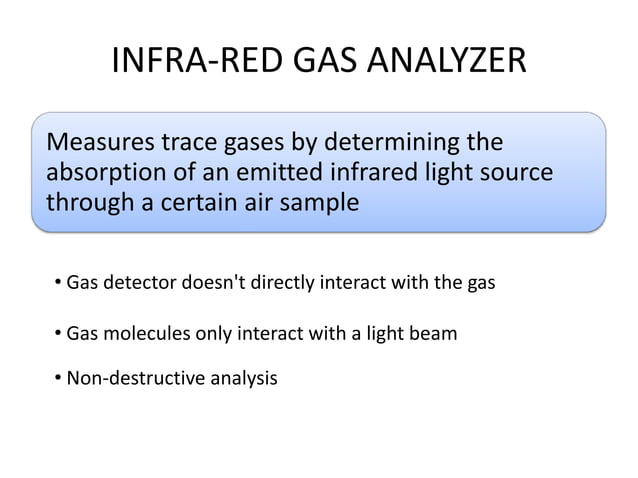 INFRA-RED GAS ANALYZER

Measures trace gases by determining the absorption of an emitted infrared light source through a certain air sample

• Gas detector doesn't directly interact with the gas

• Gas molecules only interact with a light beam

• Non-destructive analysis